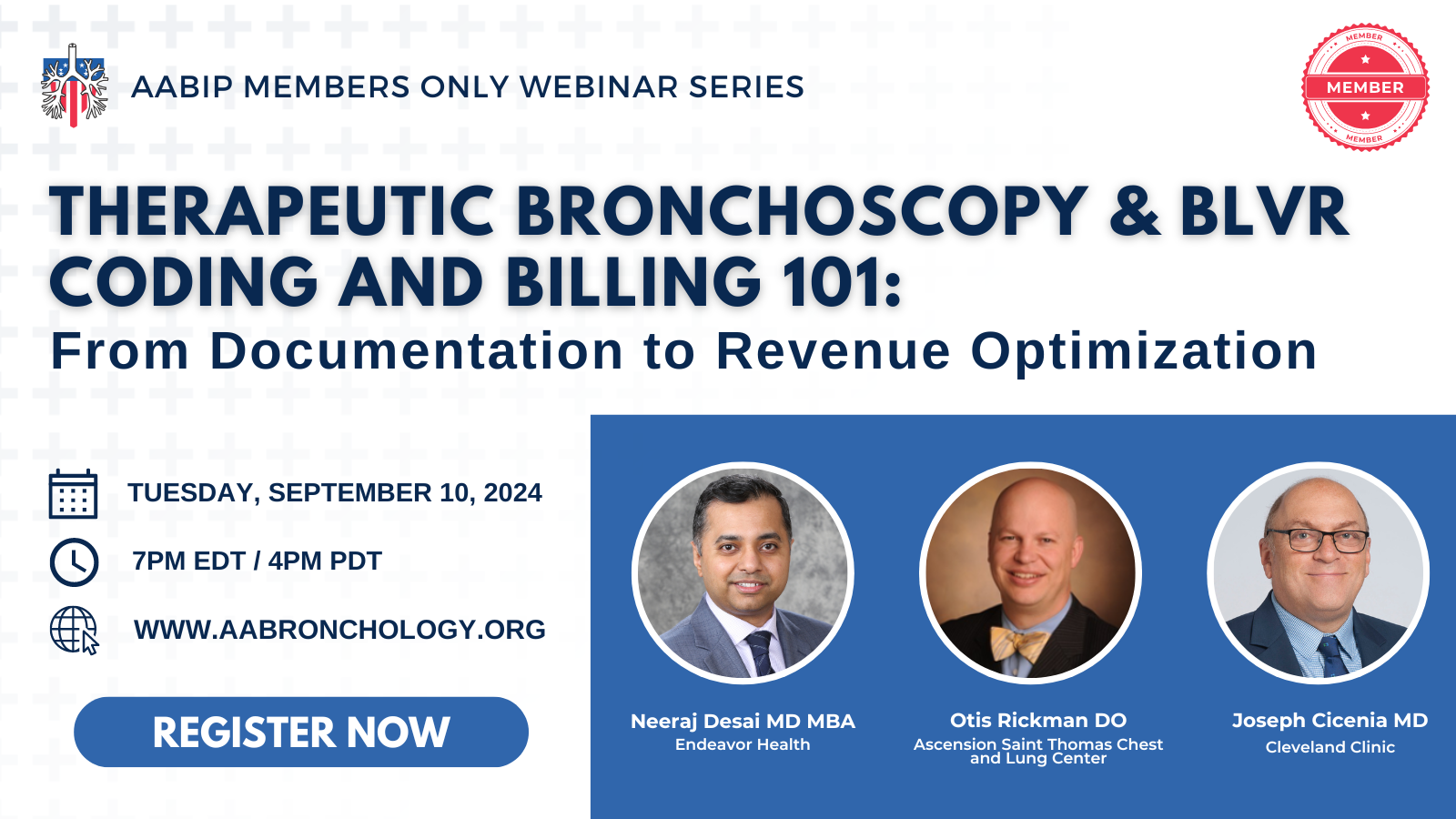 AABIP MEMBERS ONLY WEBINAR SERIES

MEMBER
MEMBER
MEMBER

THERAPEUTIC BRONCHOSCOPY & BLVR CODING AND BILLING 101:
From Documentation to Revenue Optimization

TUESDAY, SEPTEMBER 10, 2024

7PM EDT / 4PM PDT

WWW.AABRONCHOLOGY.ORG

REGISTER NOW

Neeraj Desai MD MBA
Endeavor Health

Otis Rickman DO
Ascension Saint Thomas Chest and Lung Center

Joseph Cicenia MD
Cleveland Clinic